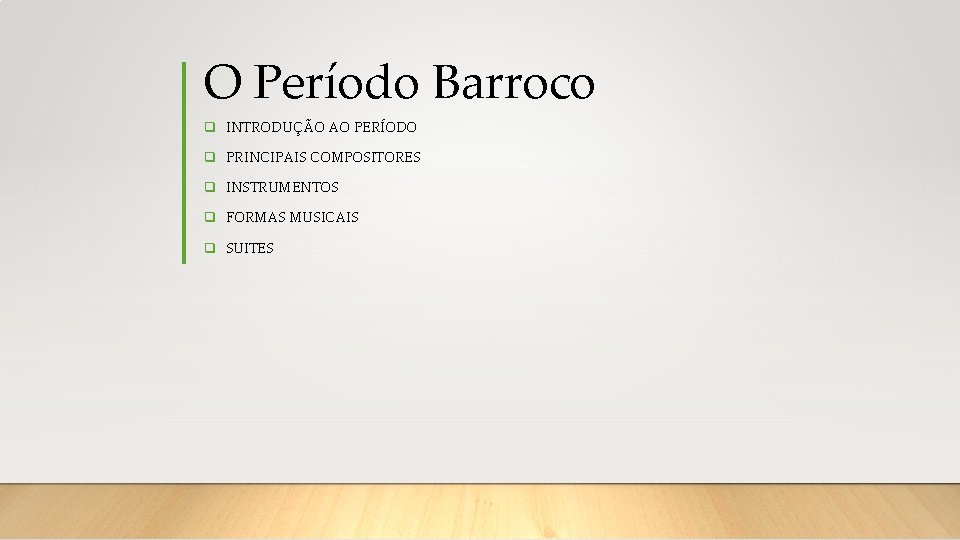 O Período Barroco

INTRODUÇÃO AO PERÍODO

PRINCIPAIS COMPOSITORES

INSTRUMENTOS

FORMAS MUSICAIS

SUITES